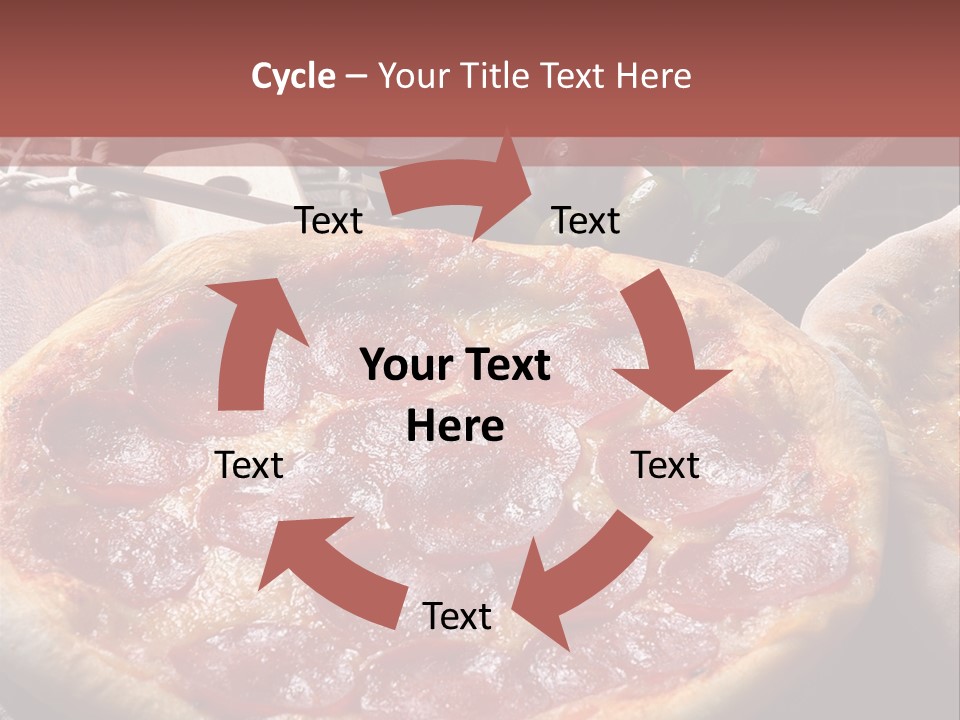 Cycle – Your Title Text Here

Text

Text

Your Text Here

Text

Text

Text